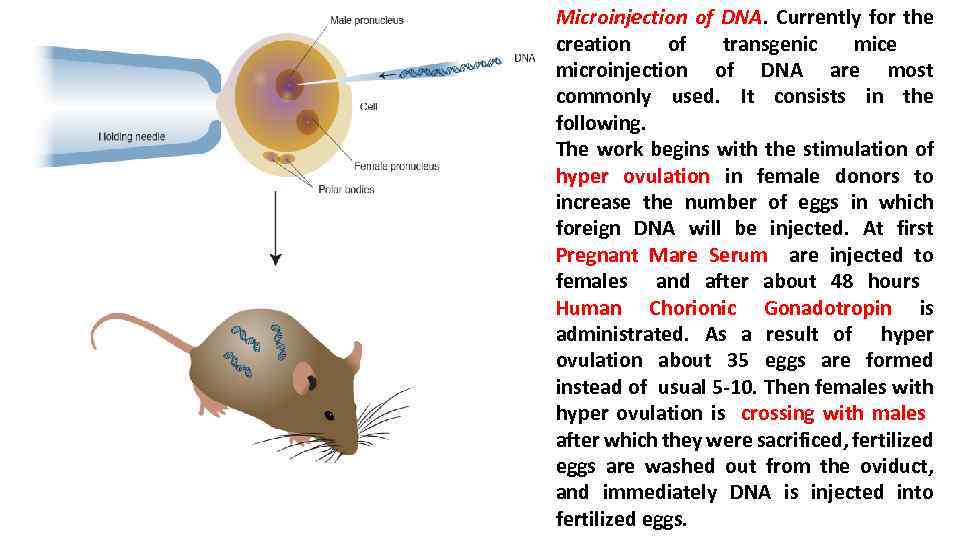 Male pronucleus

DNA

Cell

Holding needle

Female pronucleus

Polar bodies

Microinjection of DNA. Currently for the creation of transgenic mice microinjection of DNA are most commonly used. It consists in the following.

The work begins with the stimulation of hyper ovulation in female donors to increase the number of eggs in which foreign DNA will be injected. At first Pregnant Mare Serum are injected to females and after about 48 hours Human Chorionic Gonadotropin is administrated. As a result of hyper ovulation about 35 eggs are formed instead of usual 5-10. Then females with hyper ovulation is crossing with males after which they were sacrificed, fertilized eggs are washed out from the oviduct, and immediately DNA is injected into fertilized eggs.